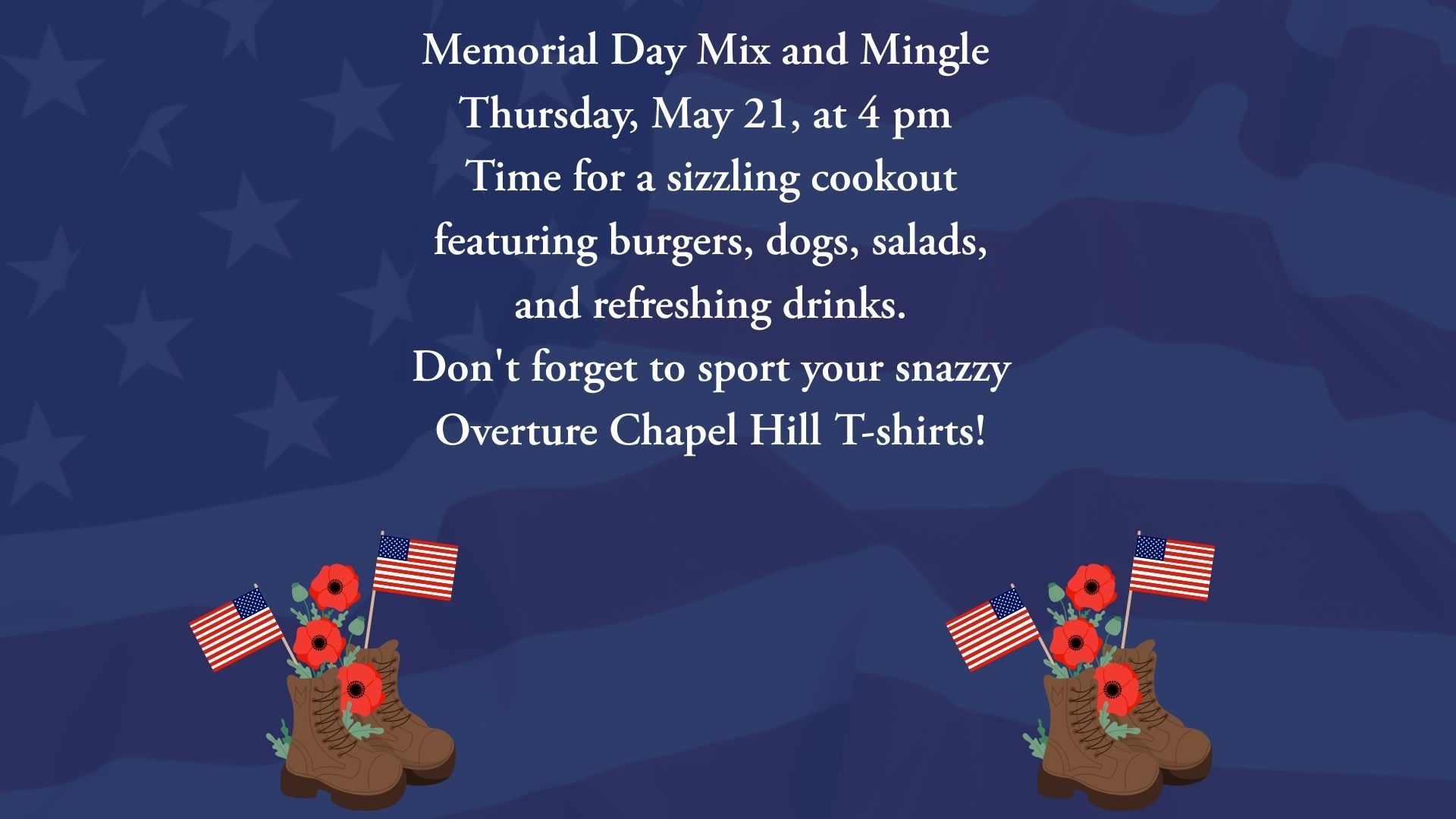 Memorial Day Mix and Mingle
Thursday, May 21, at 4 pm
Time for a sizzling cookout featuring burgers, dogs, salads, and refreshing drinks.
Don't forget to sport your snazzy Overture Chapel Hill T-shirts!